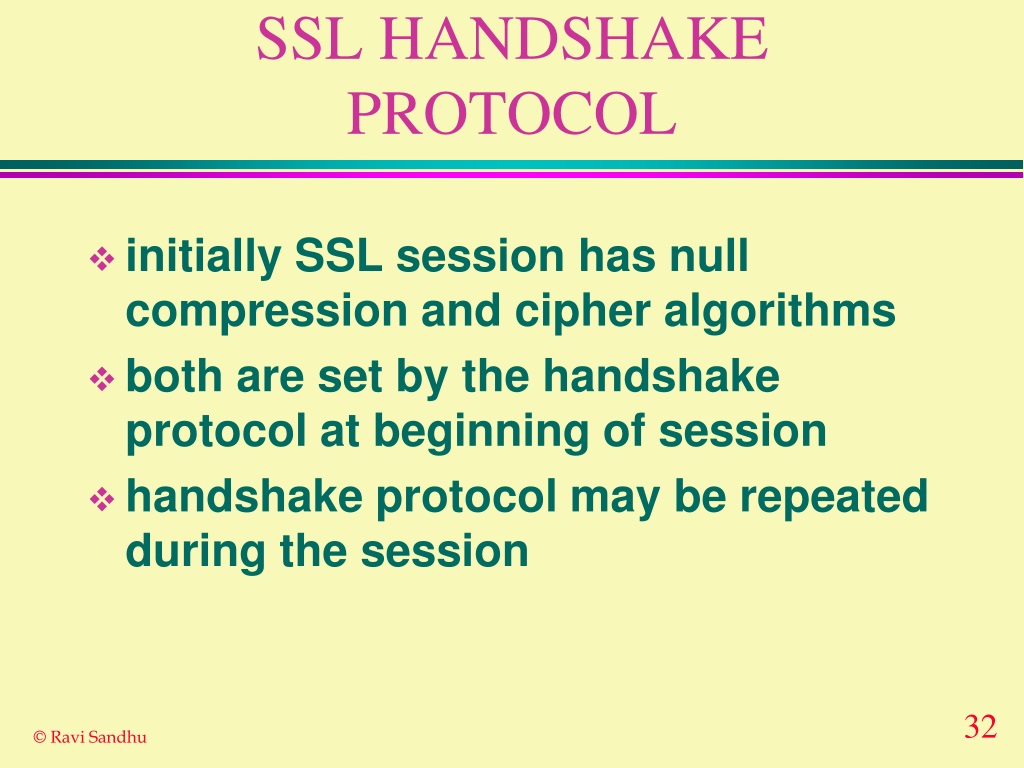 SSL HANDSHAKE PROTOCOL

❖ initially SSL session has null compression and cipher algorithms
❖ both are set by the handshake protocol at beginning of session
❖ handshake protocol may be repeated during the session

© Ravi Sandhu

32